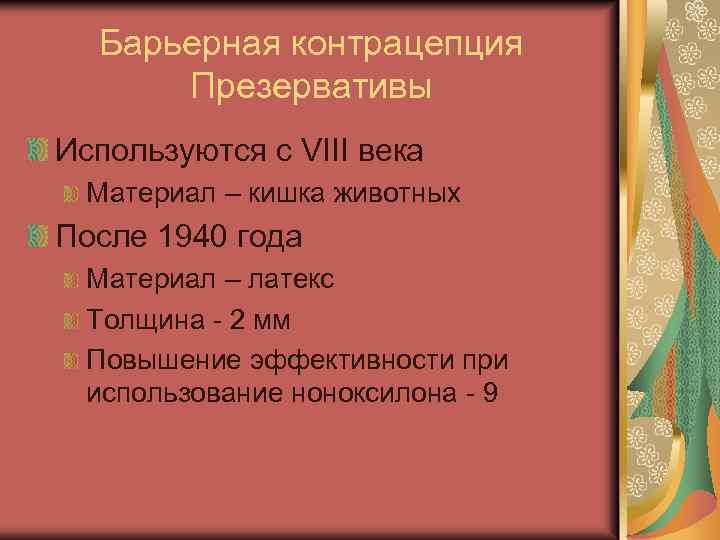 Барьерная контрацепция
Презервативы

Используются с VIII века

Материал – кишка животных

После 1940 года

Материал – латекс

Толщина - 2 мм

Повышение эффективности при использование ноноксилона - 9